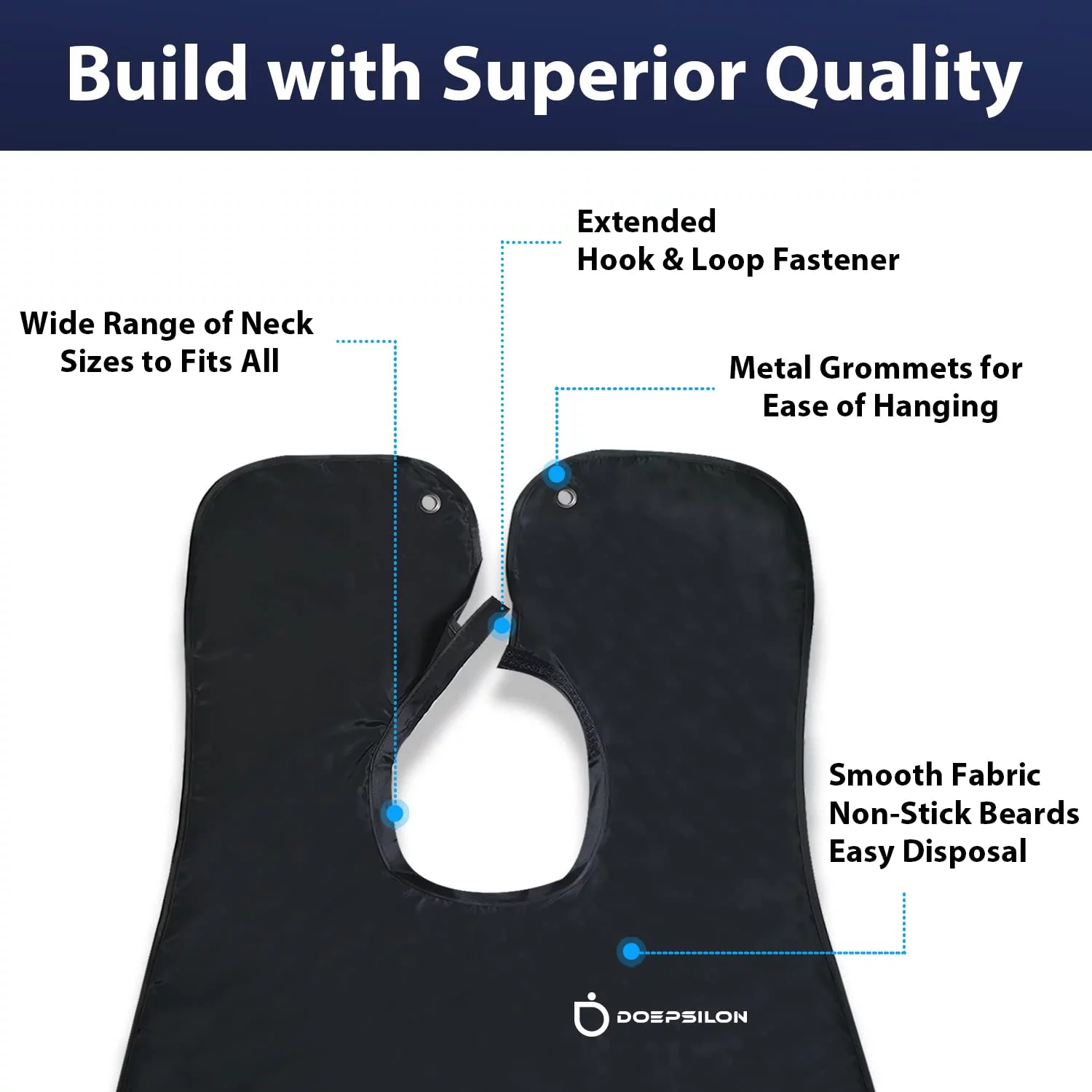 Build with Superior Quality

Extended
Hook & Loop Fastener

Wide Range of Neck
Sizes to Fits All

Metal Grommets for
Ease of Hanging

Smooth Fabric
Non-Stick Beards
Easy Disposal

DOEPSILON